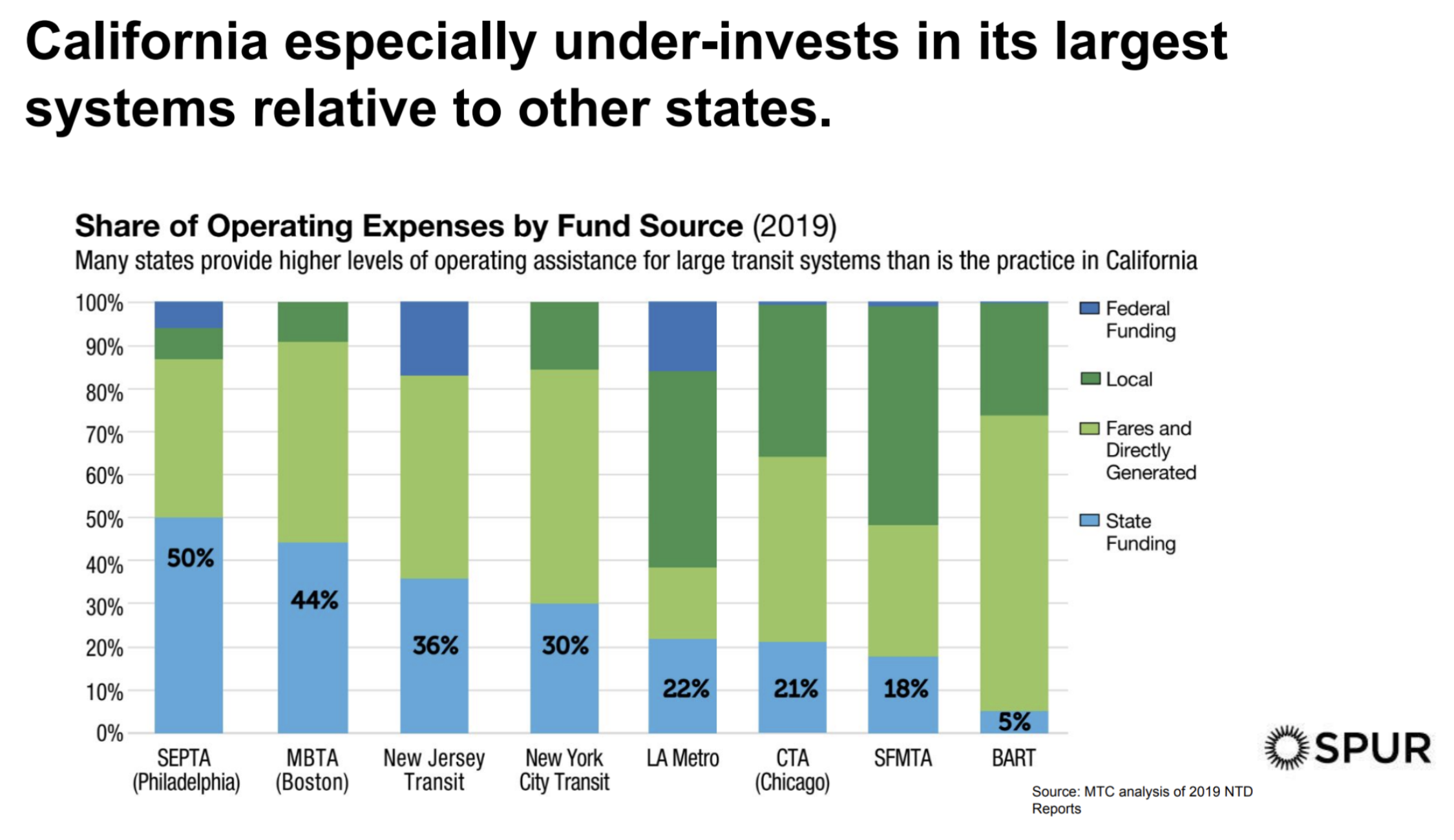 California especially under-invests in its largest systems relative to other states.

Share of Operating Expenses by Fund Source (2019)
Many states provide higher levels of operating assistance for large transit systems than is the practice in California

100%
90%
80%
70%
60%
50%
40%
30%
20%
10%
0%

50%
44%
36%
30%
22%
21%
18%
5%

SEPTA (Philadelphia)
MBTA (Boston)
New Jersey Transit
New York City Transit
LA Metro
CTA (Chicago)
SFMTA
BART

Federal Funding
Local
Fares and Directly Generated
State Funding

SPUR

Source: MTC analysis of 2019 NTD Reports